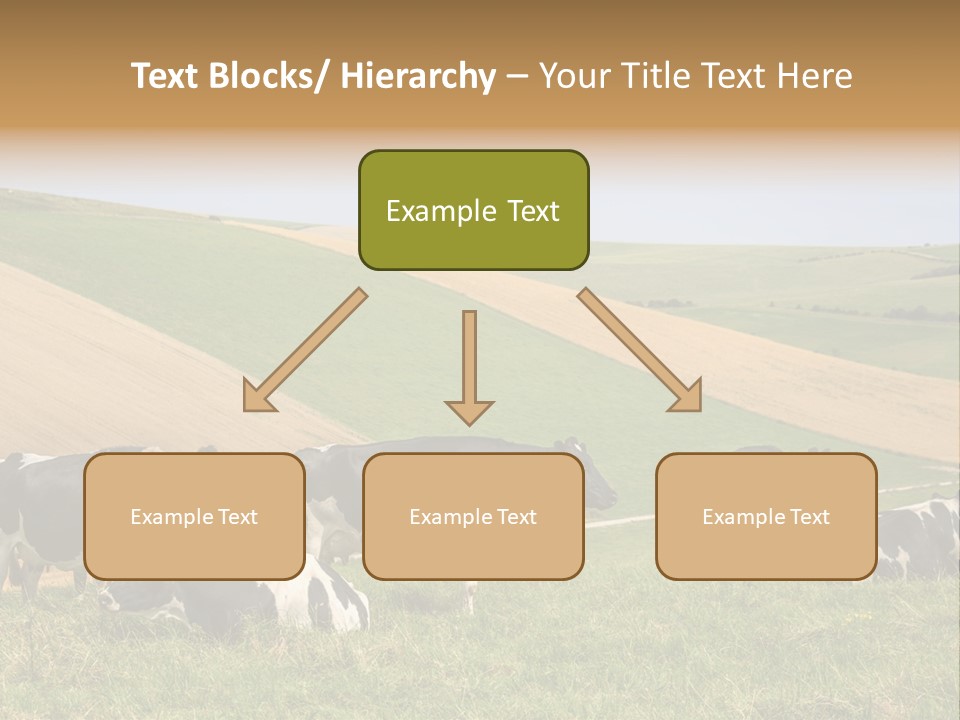 Text Blocks/ Hierarchy – Your Title Text Here

Example Text

Example Text

Example Text

Example Text